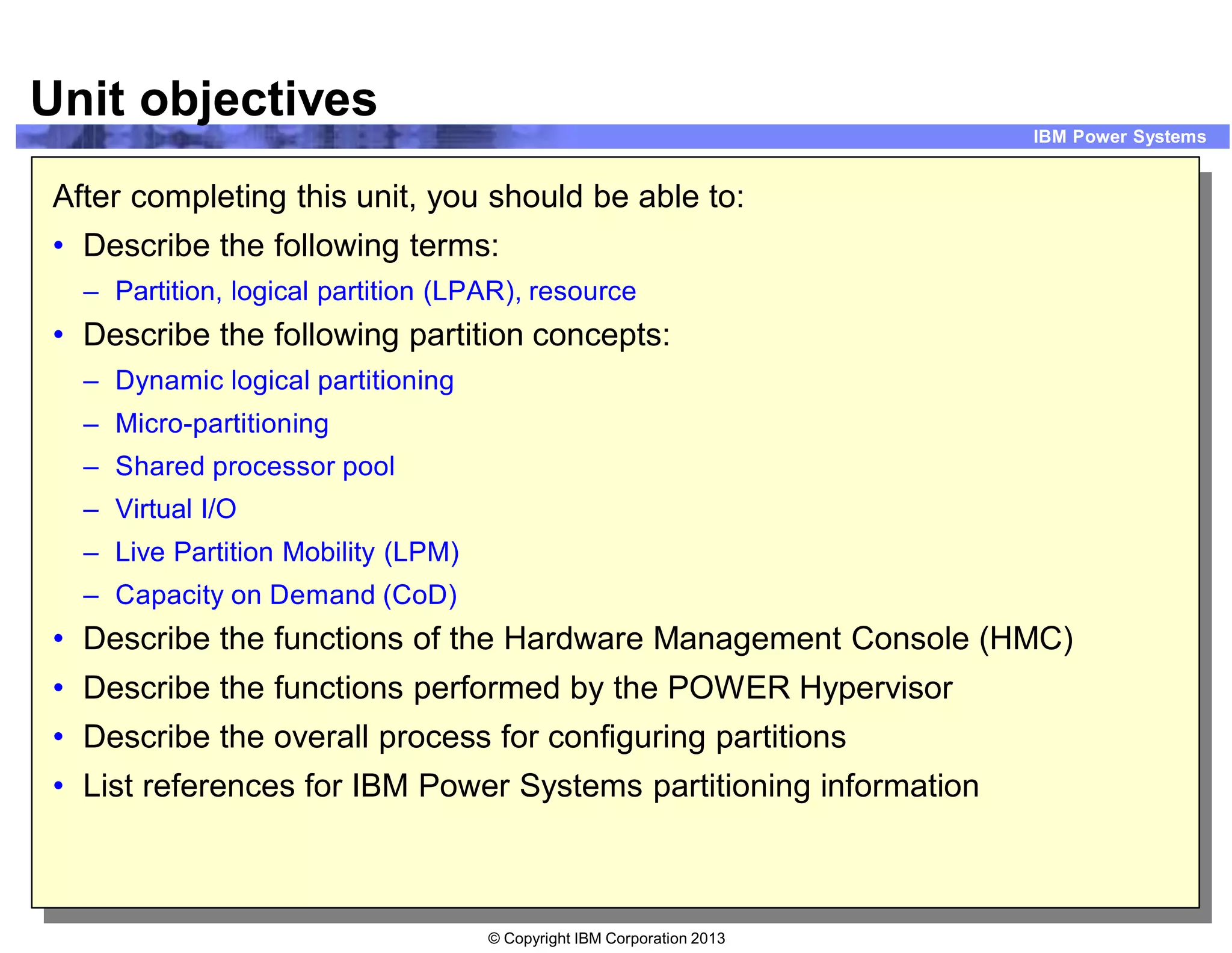 Unit objectives

IBM Power Systems

After completing this unit, you should be able to:

• Describe the following terms:
– Partition, logical partition (LPAR), resource
• Describe the following partition concepts:
– Dynamic logical partitioning
– Micro-partitioning
– Shared processor pool
– Virtual I/O
– Live Partition Mobility (LPM)
– Capacity on Demand (CoD)
• Describe the functions of the Hardware Management Console (HMC)
• Describe the functions performed by the POWER Hypervisor
• Describe the overall process for configuring partitions
• List references for IBM Power Systems partitioning information

© Copyright IBM Corporation 2013